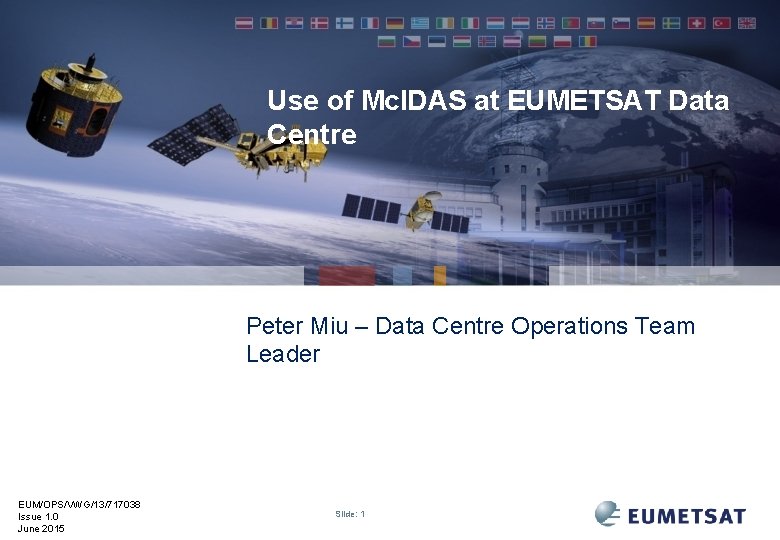 Use of McIDAS at EUMETSAT Data Centre

Peter Miu – Data Centre Operations Team Leader

EUM/OPS/VWG/13/717038
Issue 1.0
June 2015

Slide: 1

EUMETSAT